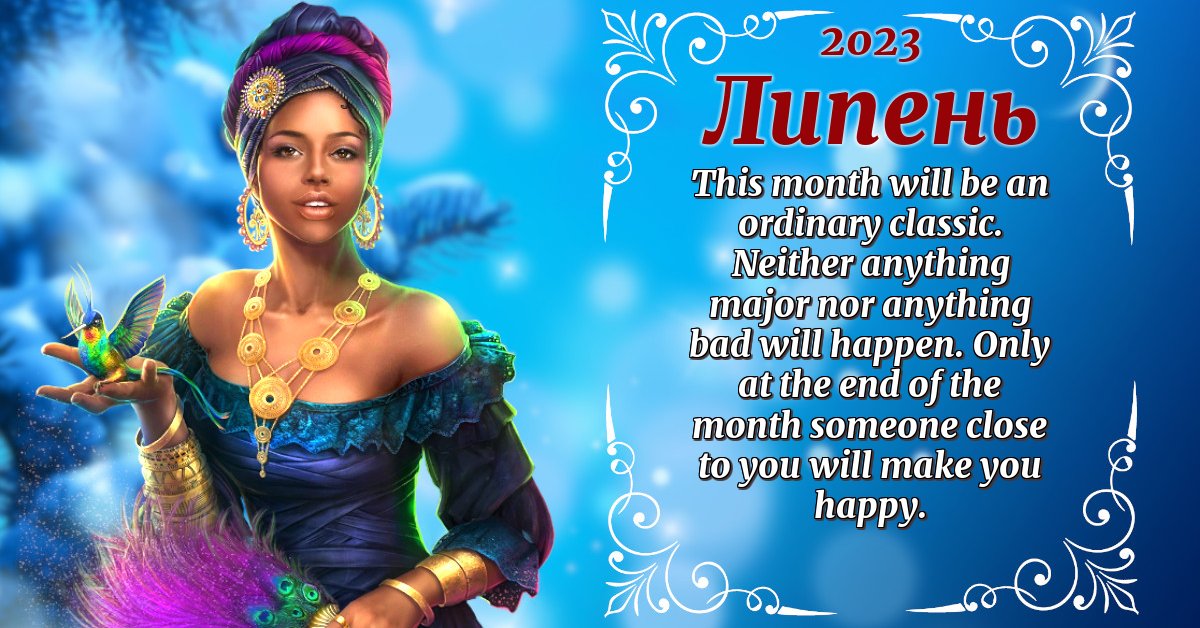 2023
Липень

This month will be an ordinary classic. Neither anything major nor anything bad will happen. Only at the end of the month someone close to you will make you happy.